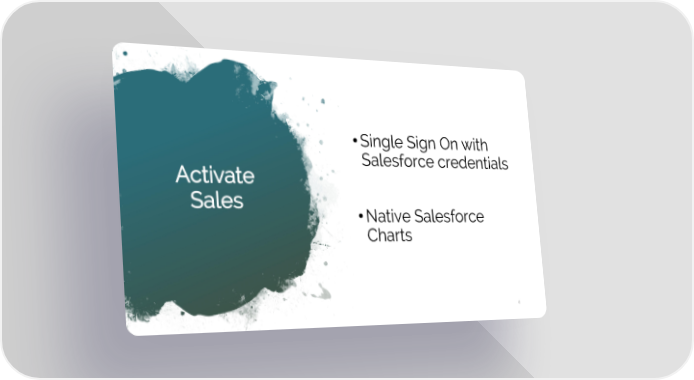 Activate Sales

• Single Sign On with Salesforce credentials

• Native Salesforce Charts